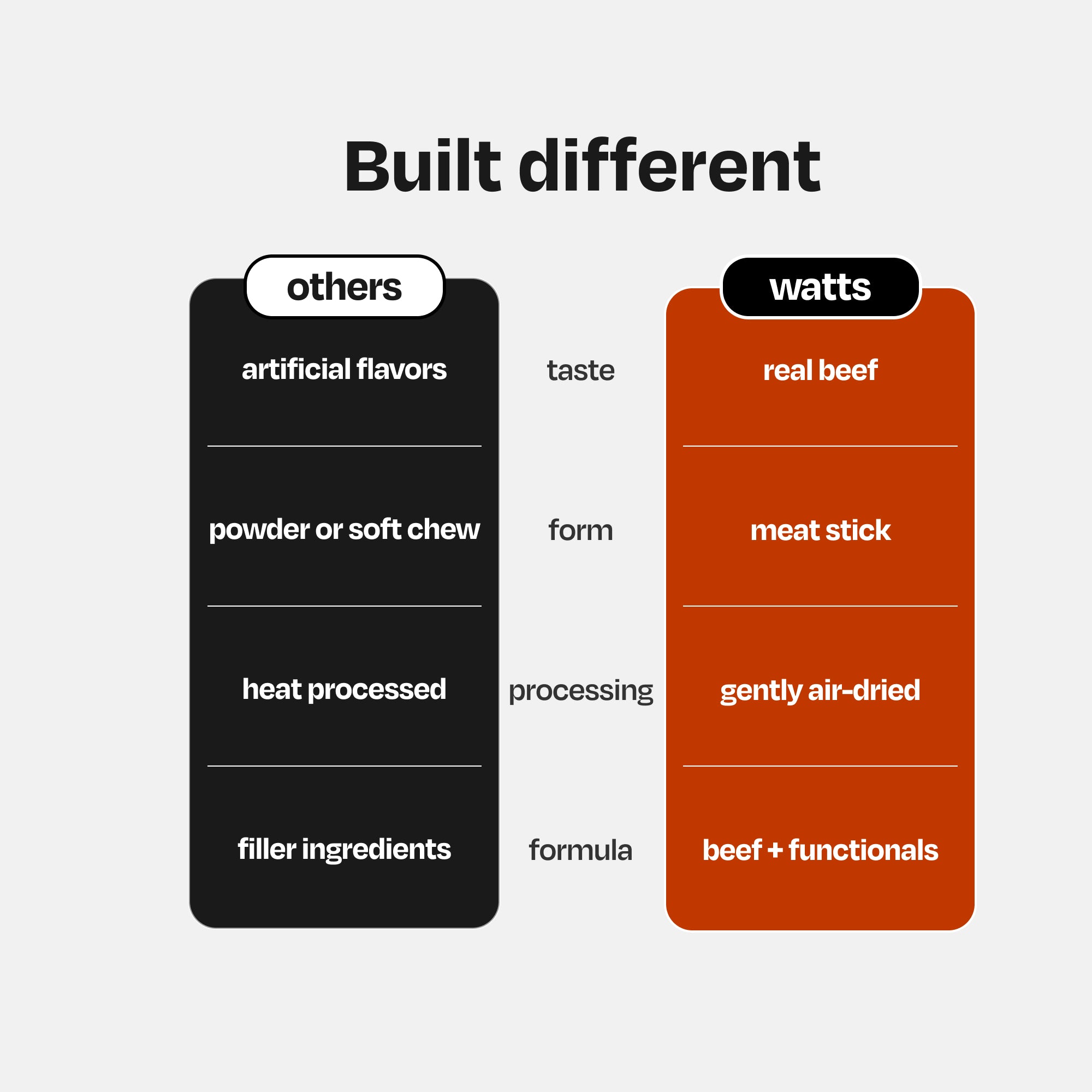 Built different

| others | | watts |
|---|---|---|
| artificial flavors | taste | real beef |
| powder or soft chew | form | meat stick |
| heat processed | processing | gently air-dried |
| filler ingredients | formula | beef + functionals |